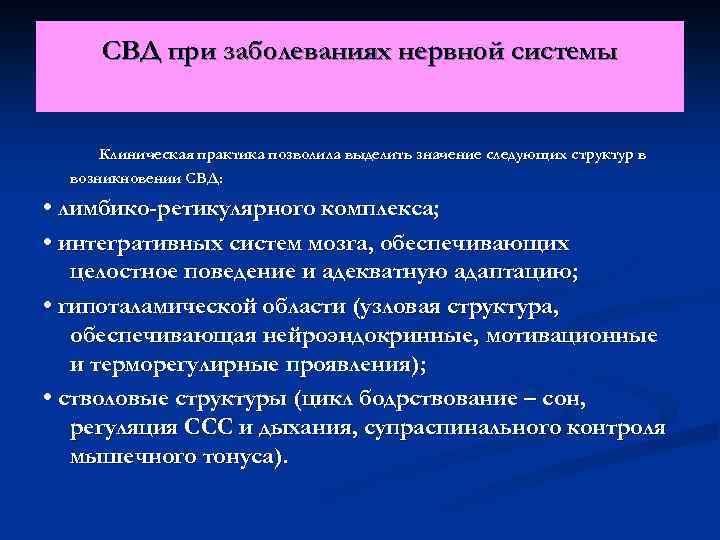 СВД при заболеваниях нервной системы

Клиническая практика позволила выделить значение следующих структур в возникновении СВД:

• лимбико-ретикулярного комплекса;

• интегративных систем мозга, обеспечивающих целостное поведение и адекватную адаптацию;

• гипоталамической области (узловая структура, обеспечивающая нейроэндокринные, мотивационные и терморегулирные проявления);

• стволовые структуры (цикл бодрствование – сон, регуляция ССС и дыхания, супраспинального контроля мышечного тонуса).